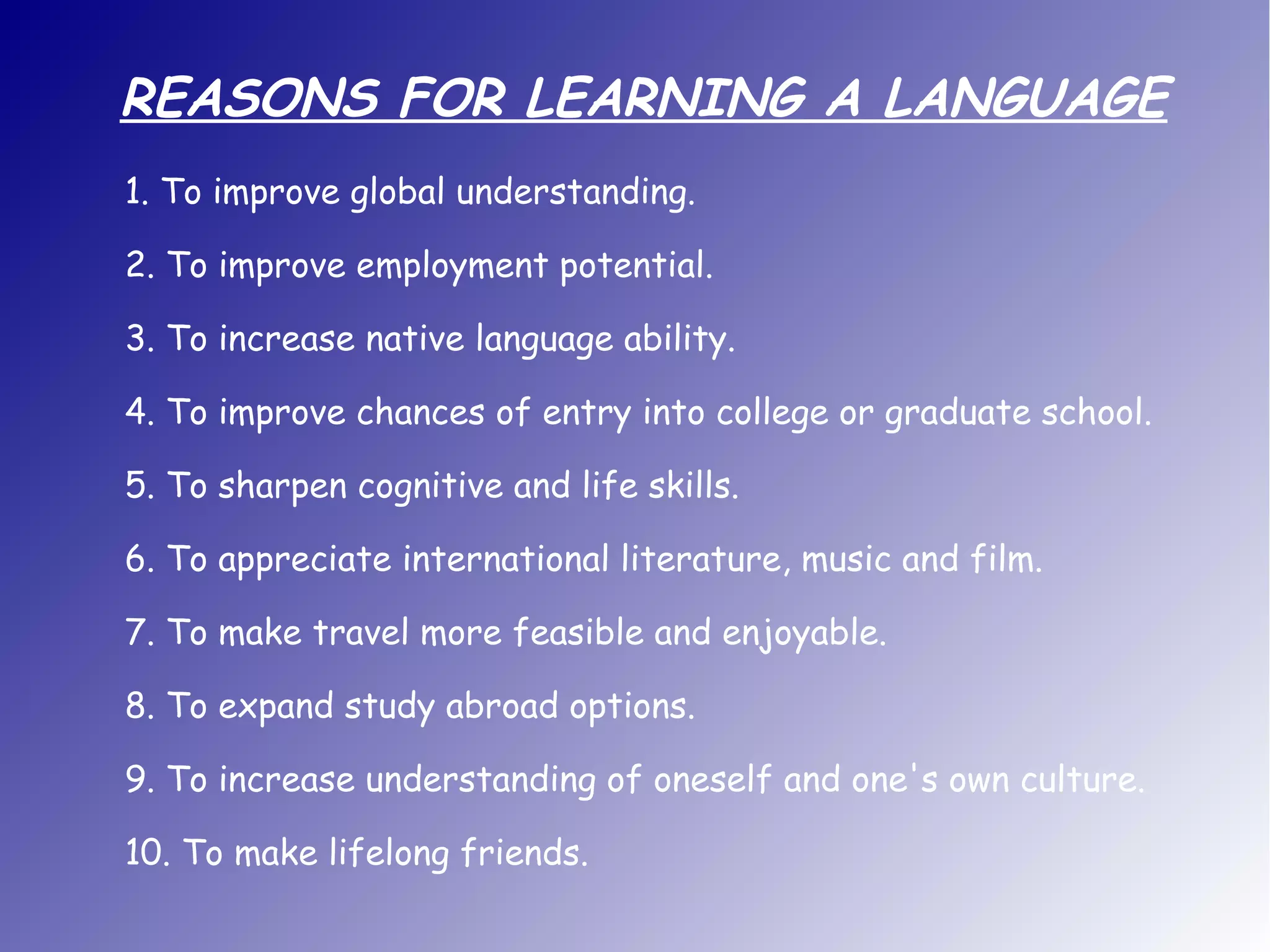 REASONS FOR LEARNING A LANGUAGE

1. To improve global understanding.

2. To improve employment potential.

3. To increase native language ability.

4. To improve chances of entry into college or graduate school.

5. To sharpen cognitive and life skills.

6. To appreciate international literature, music and film.

7. To make travel more feasible and enjoyable.

8. To expand study abroad options.

9. To increase understanding of oneself and one's own culture.

10. To make lifelong friends.